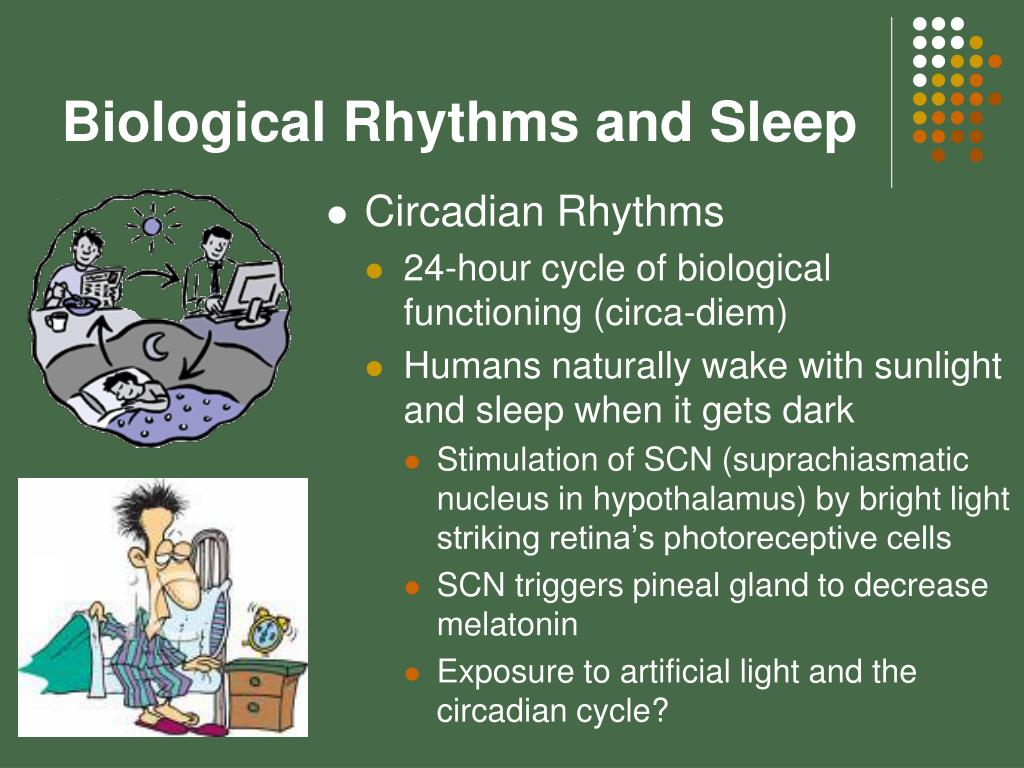 Biological Rhythms and Sleep

- Circadian Rhythms
  - 24-hour cycle of biological functioning (circa-diem)
  - Humans naturally wake with sunlight and sleep when it gets dark
    - Stimulation of SCN (suprachiasmatic nucleus in hypothalamus) by bright light striking retina's photoreceptive cells
    - SCN triggers pineal gland to decrease melatonin
    - Exposure to artificial light and the circadian cycle?